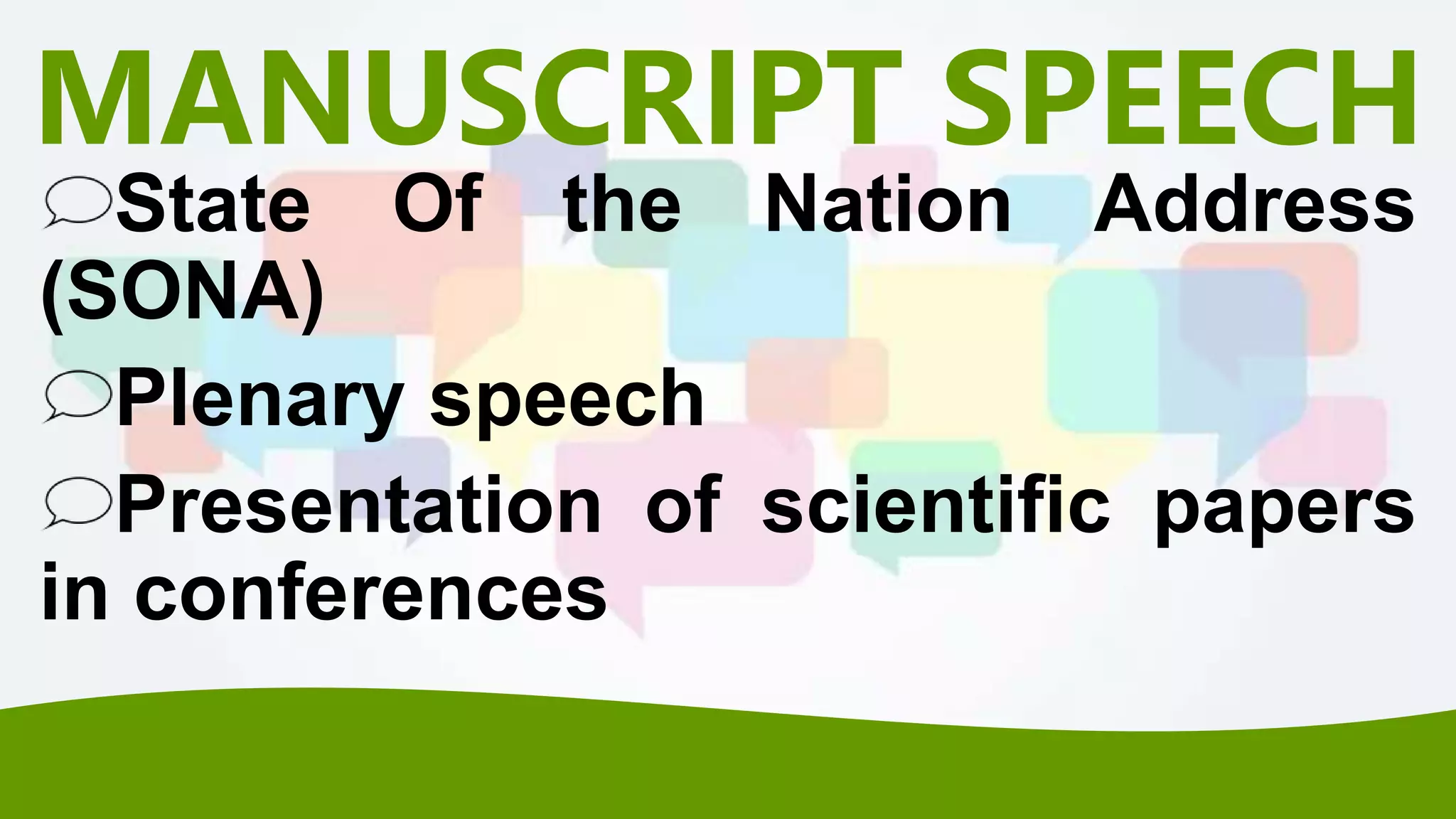 MANUSCRIPT SPEECH

State Of the Nation Address (SONA)

Plenary speech

Presentation of scientific papers in conferences